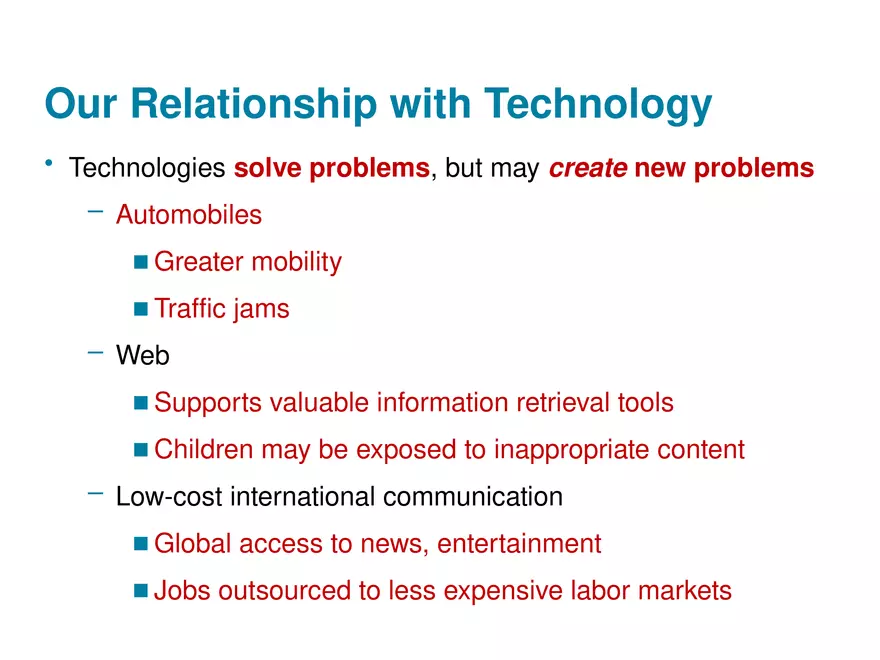 Our Relationship with Technology

• Technologies solve problems, but may create new problems

– Automobiles

■ Greater mobility

■ Traffic jams

– Web

■ Supports valuable information retrieval tools

■ Children may be exposed to inappropriate content

– Low-cost international communication

■ Global access to news, entertainment

■ Jobs outsourced to less expensive labor markets